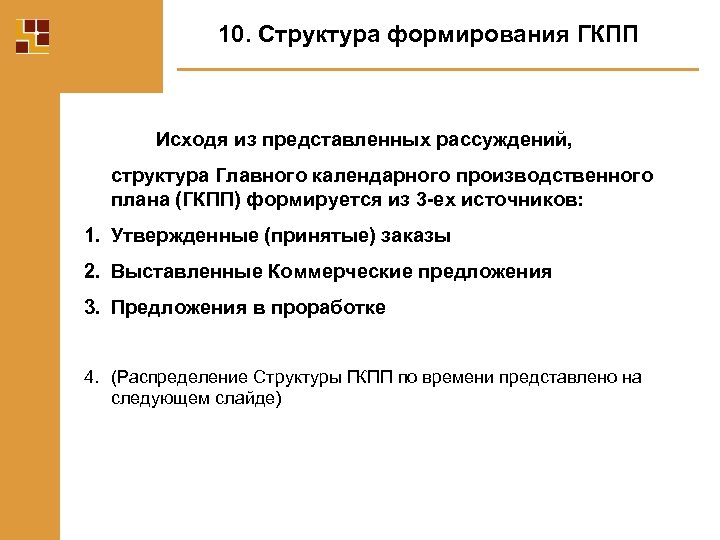 10. Структура формирования ГКПП

Исходя из представленных рассуждений,

структура Главного календарного производственного плана (ГКПП) формируется из 3-ех источников:

1. Утвержденные (принятые) заказы
2. Выставленные Коммерческие предложения
3. Предложения в проработке

4. (Распределение Структуры ГКПП по времени представлено на следующем слайде)